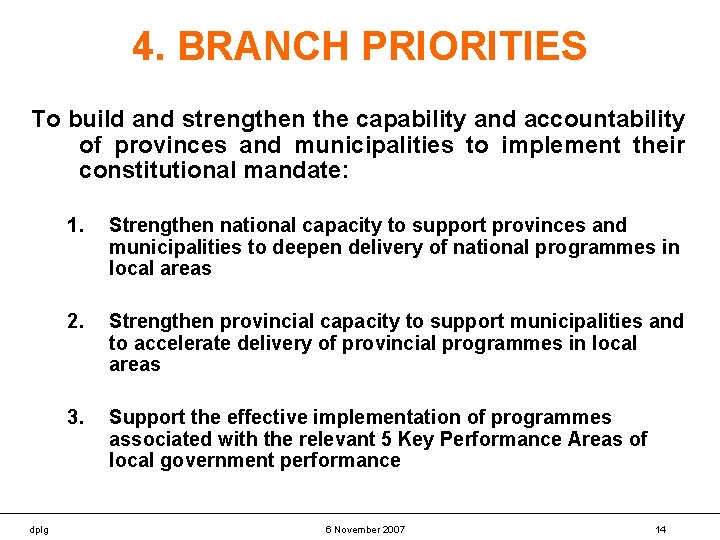 4. BRANCH PRIORITIES

To build and strengthen the capability and accountability of provinces and municipalities to implement their constitutional mandate:

1. Strengthen national capacity to support provinces and municipalities to deepen delivery of national programmes in local areas

2. Strengthen provincial capacity to support municipalities and to accelerate delivery of provincial programmes in local areas

3. Support the effective implementation of programmes associated with the relevant 5 Key Performance Areas of local government performance

dplg

6 November 2007

14